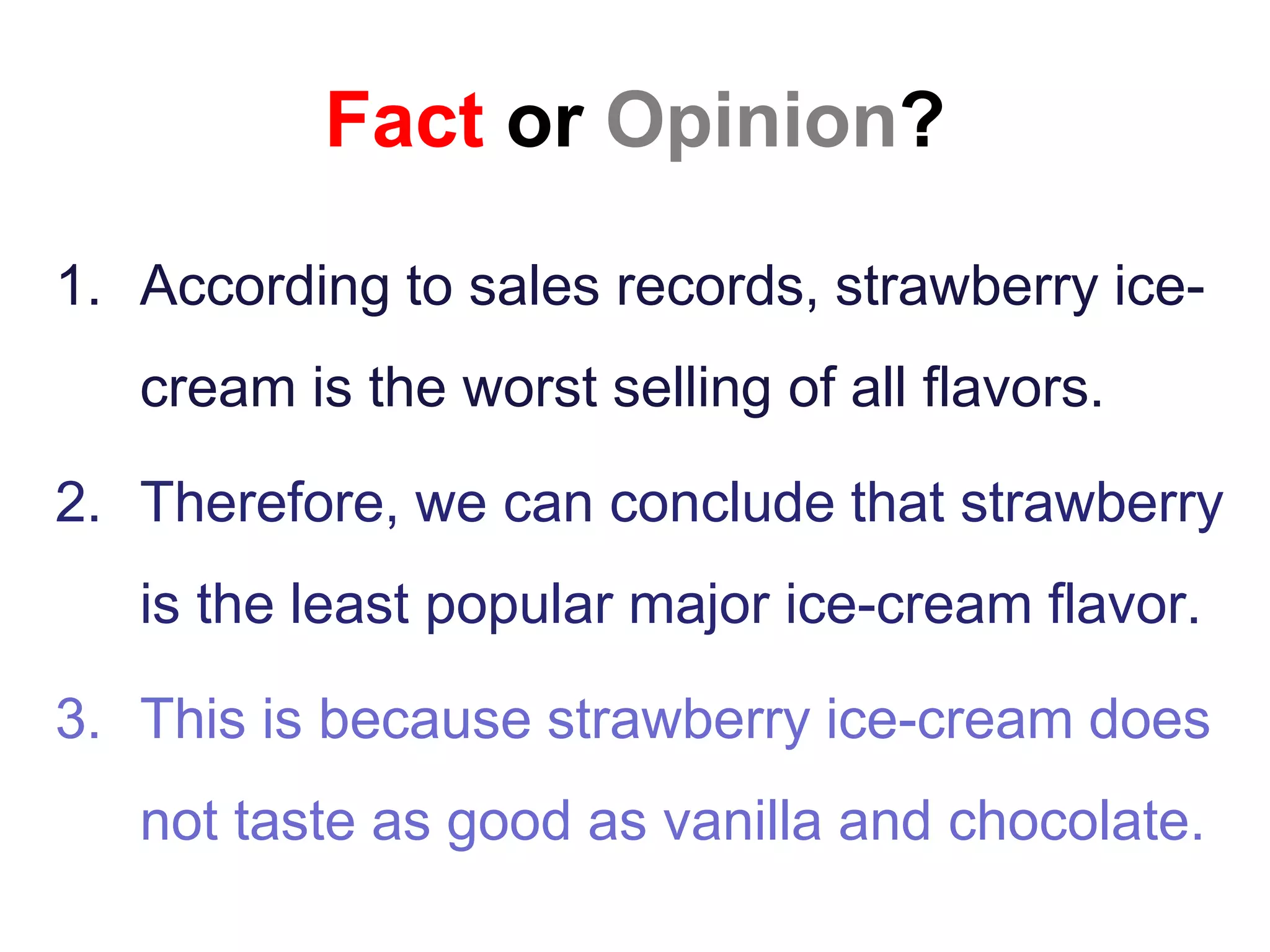 Fact or Opinion?

1. According to sales records, strawberry ice-cream is the worst selling of all flavors.

2. Therefore, we can conclude that strawberry is the least popular major ice-cream flavor.

3. This is because strawberry ice-cream does not taste as good as vanilla and chocolate.